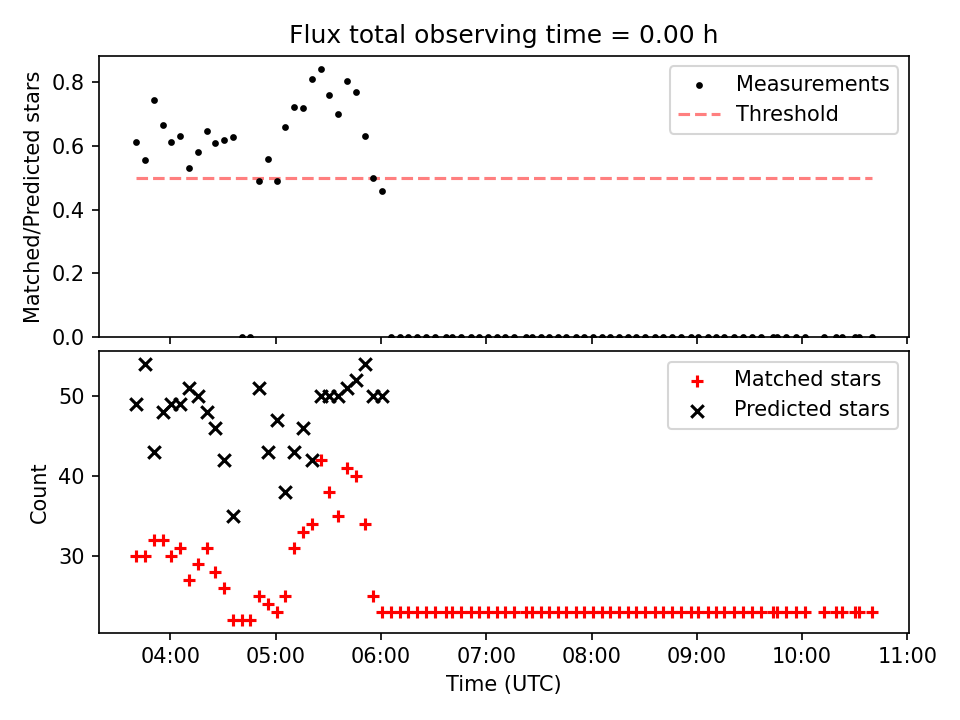 Flux total observing time = 0.00 h

Matched/Predicted stars

0.8
0.6
0.4
0.2
0.0

Measurements
Threshold

Count

50
40
30

Matched stars
Predicted stars

04:00 05:00 06:00 07:00 08:00 09:00 10:00 11:00

Time (UTC)